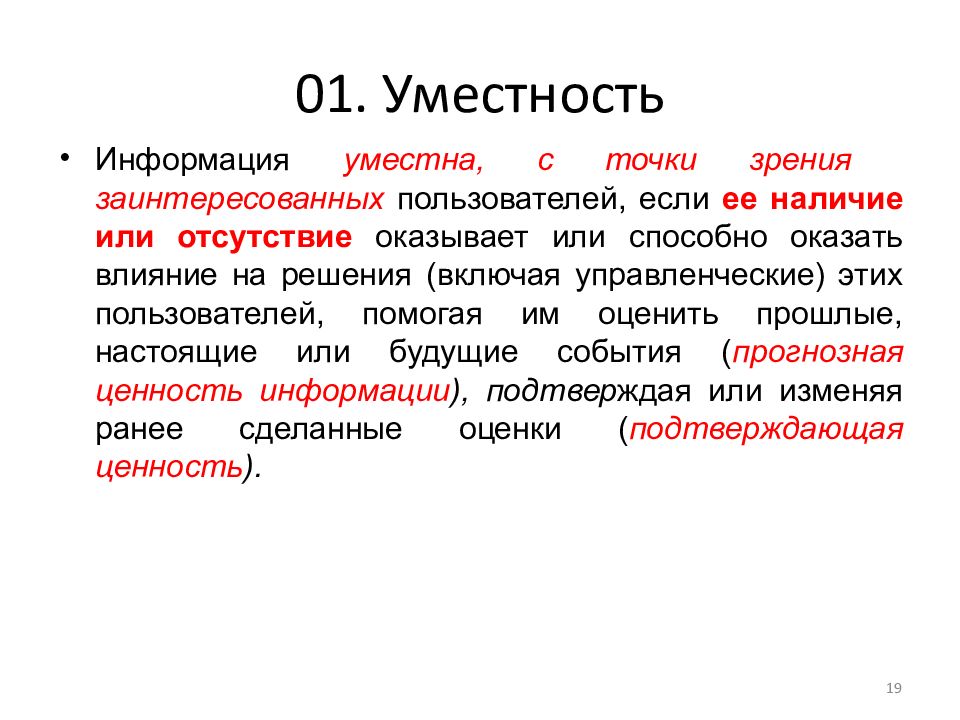 01. Уместность

• Информация уместна, с точки зрения заинтересованных пользователей, если ее наличие или отсутствие оказывает или способно оказать влияние на решения (включая управленческие) этих пользователей, помогая им оценить прошлые, настоящие или будущие события (прогнозная ценность информации), подтверждая или изменяя ранее сделанные оценки (подтверждающая ценность).

19